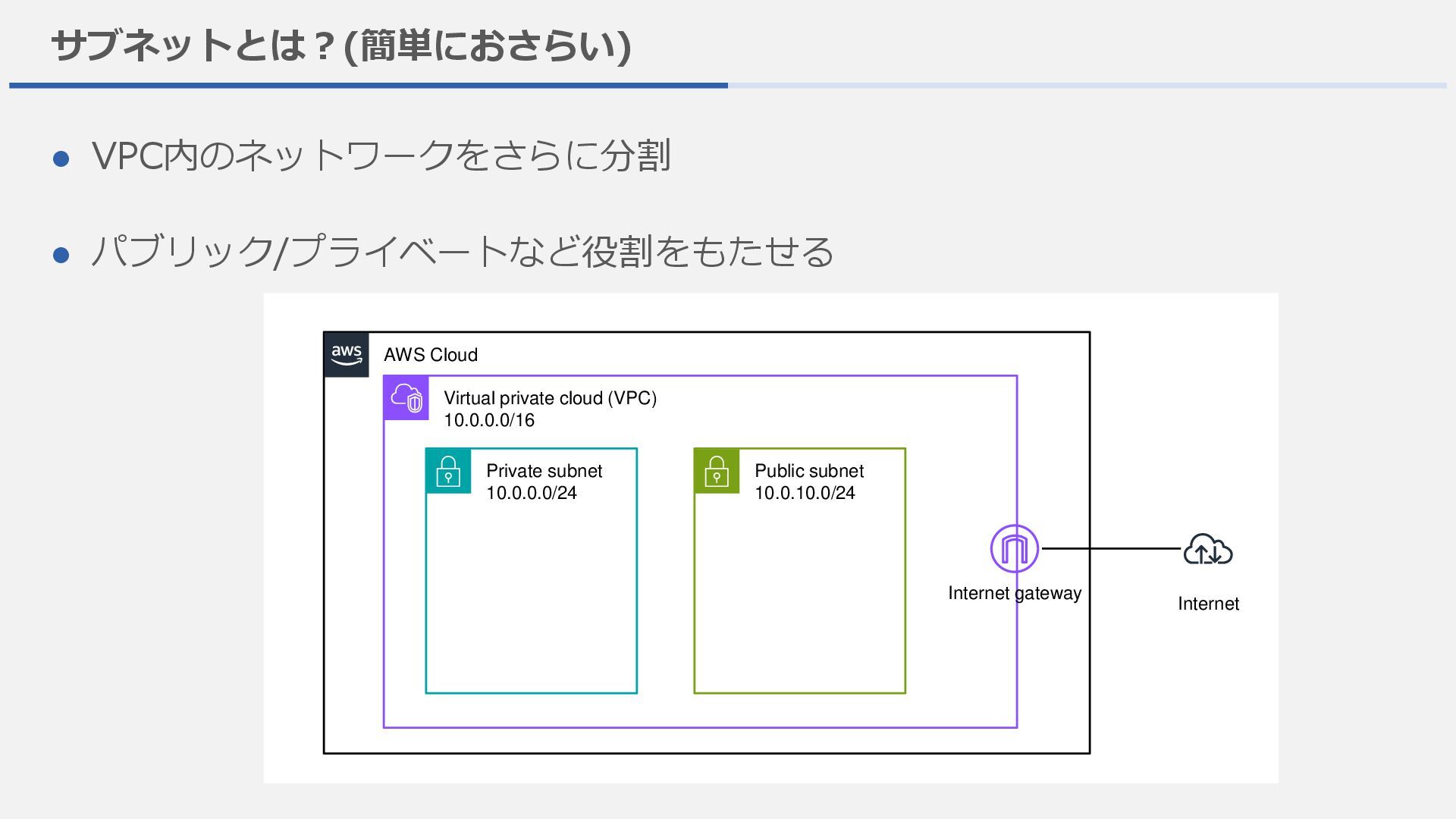 サブネットとは？(簡単におさらい)

● VPC内のネットワークをさらに分割

● パブリック/プライベートなど役割をもたせる

aws

AWS Cloud

Virtual private cloud (VPC)
10.0.0.0/16

Private subnet
10.0.0.0/24

Public subnet
10.0.10.0/24

Internet gateway

Internet